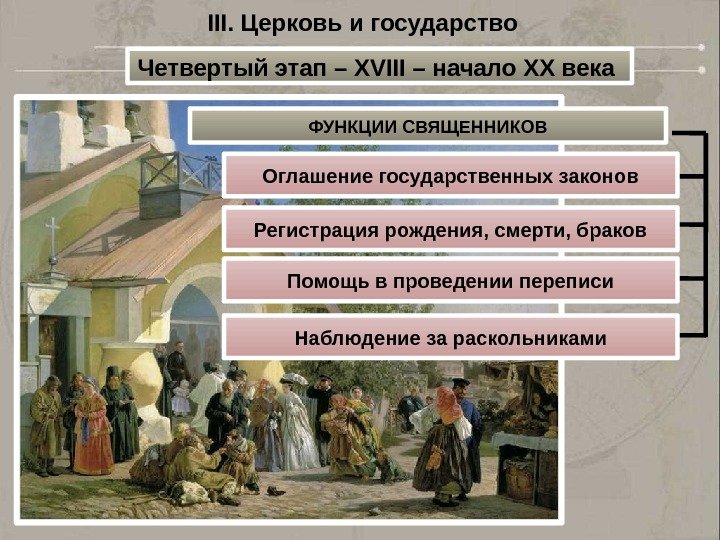 III. Церковь и государство

Четвертый этап – XVIII – начало XX века

ФУНКЦИИ СВЯЩЕННИКОВ

Оглашение государственных законов

Регистрация рождения, смерти, браков

Помощь в проведении переписи

Наблюдение за раскольниками